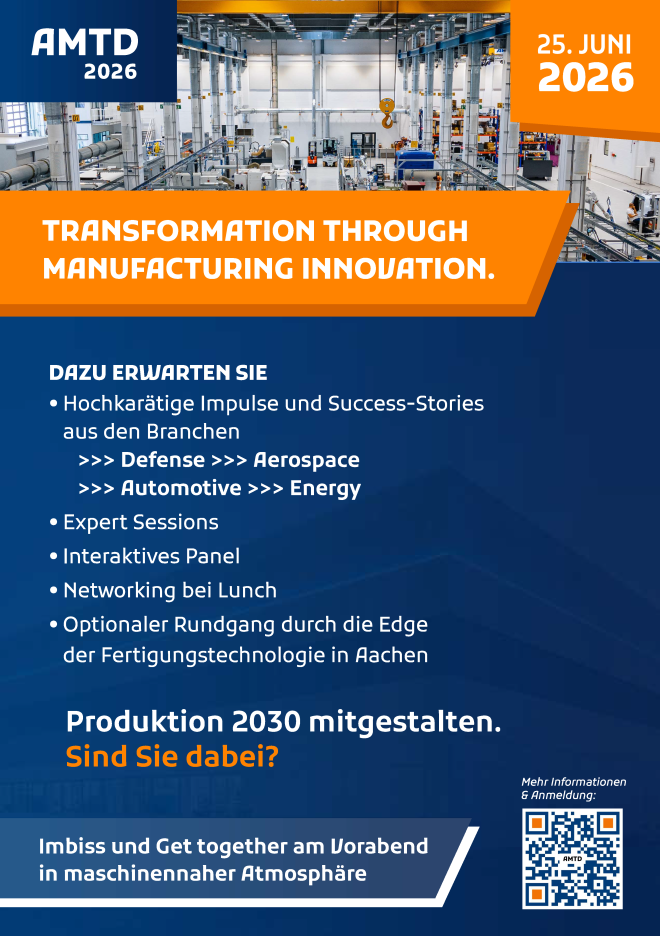 AMTD
2026

25. JUNI
2026

TRANSFORMATION THROUGH MANUFACTURING INNOVATION.

DAZU ERWARTEN SIE
• Hochkarätige Impulse und Success-Stories aus den Branchen
>>> Defense >>> Aerospace
>>> Automotive >>> Energy
• Expert Sessions
• Interaktives Panel
• Networking bei Lunch
• Optionaler Rundgang durch die Edge der Fertigungstechnologie in Aachen

Produktion 2030 mitgestalten.
Sind Sie dabei?

Mehr Informationen & Anmeldung:

AMTD

Imbiss und Get together am Vorabend in maschinennaher Atmosphäre